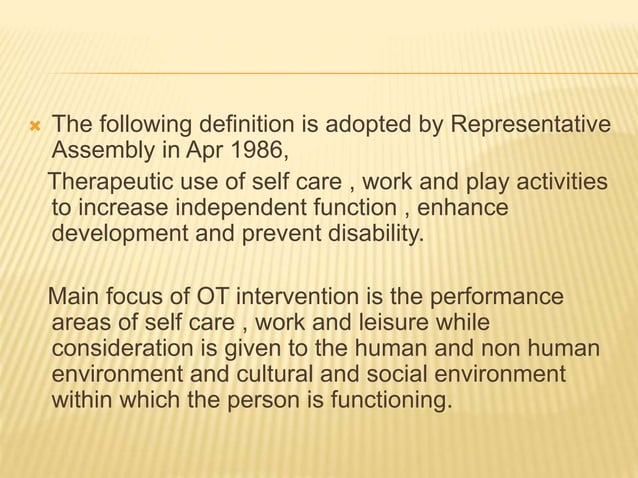 The following definition is adopted by Representative Assembly in Apr 1986,

Therapeutic use of self care , work and play activities to increase independent function , enhance development and prevent disability.

Main focus of OT intervention is the performance areas of self care , work and leisure while consideration is given to the human and non human environment and cultural and social environment within which the person is functioning.